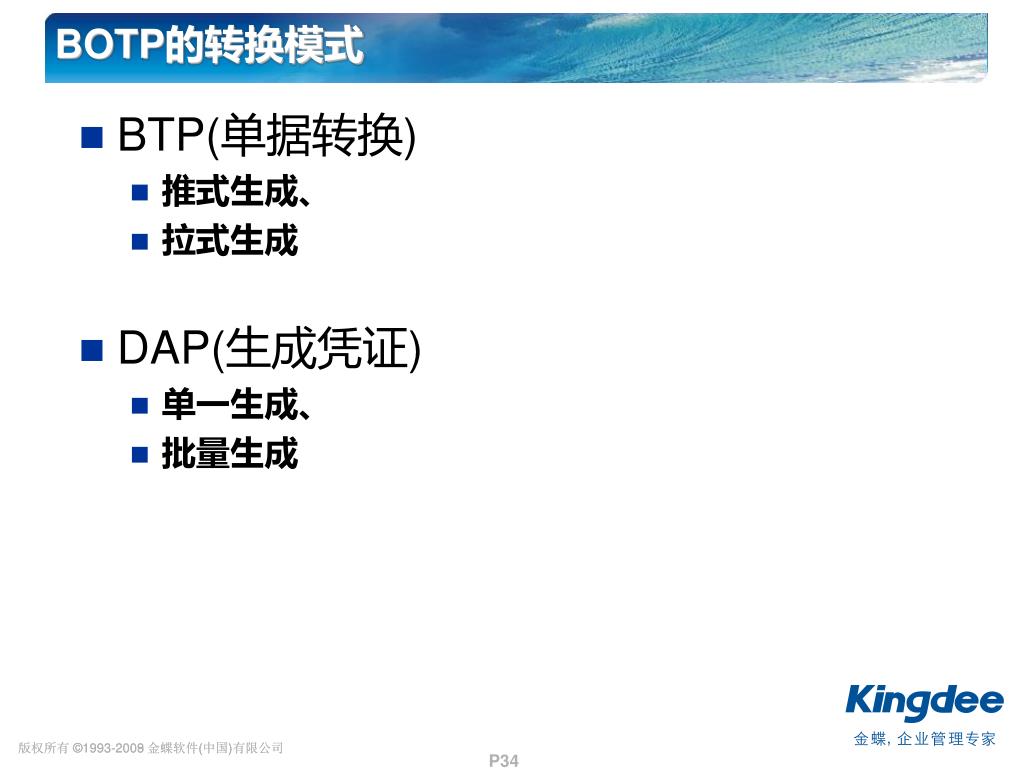 BOTP的转换模式

BTP(单据转换)

推式生成、

拉式生成

DAP(生成凭证)

单一生成、

批量生成

Kingdee

金蝶, 企业管理专家

版权所有 ©1993-2008 金蝶软件(中国)有限公司

P34